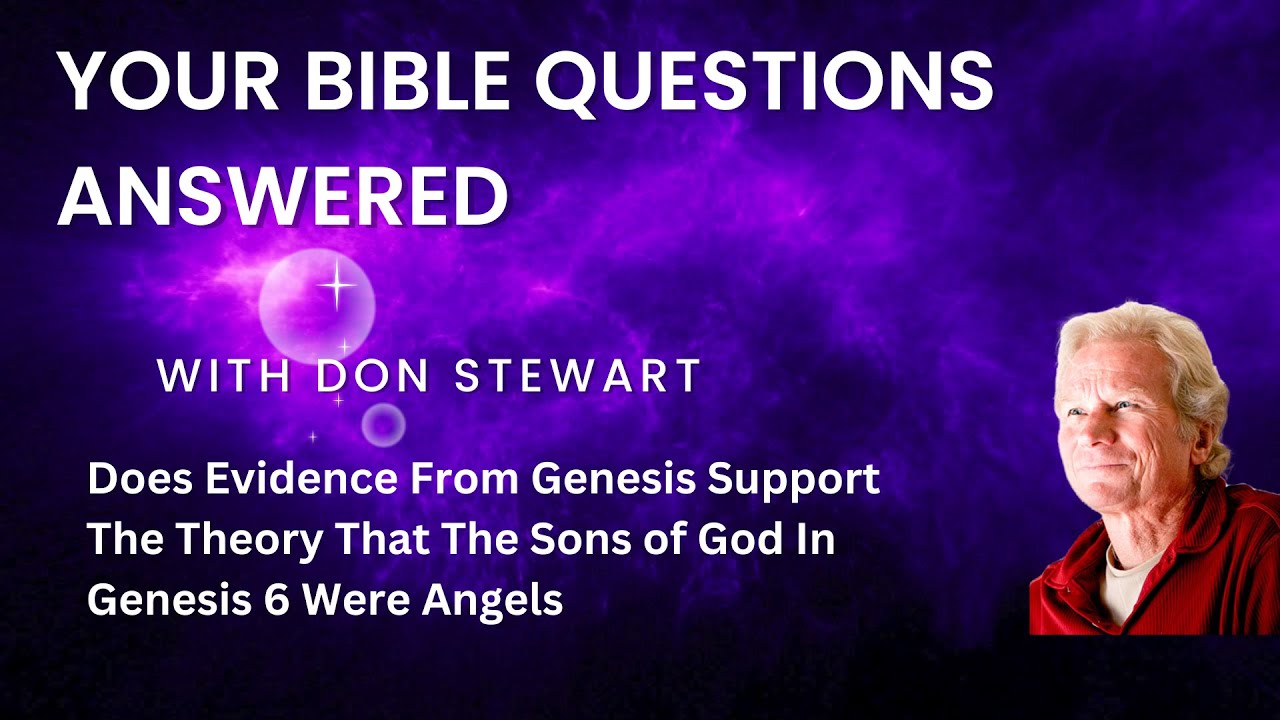 YOUR BIBLE QUESTIONS ANSWERED

WITH DON STEWART

Does Evidence From Genesis Support The Theory That The Sons of God In Genesis 6 Were Angels